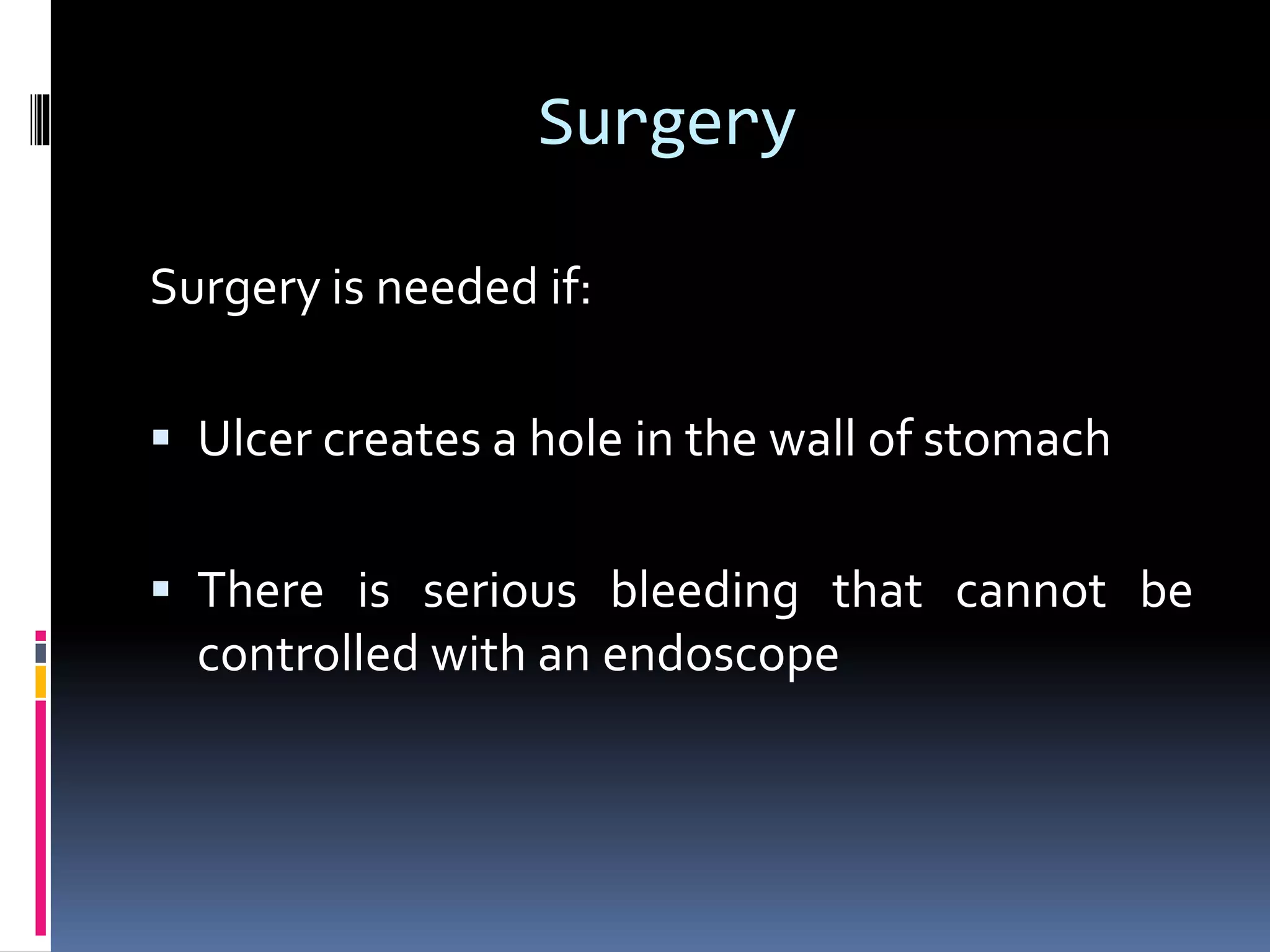 Surgery

Surgery is needed if:

▪ Ulcer creates a hole in the wall of stomach

▪ There is serious bleeding that cannot be controlled with an endoscope